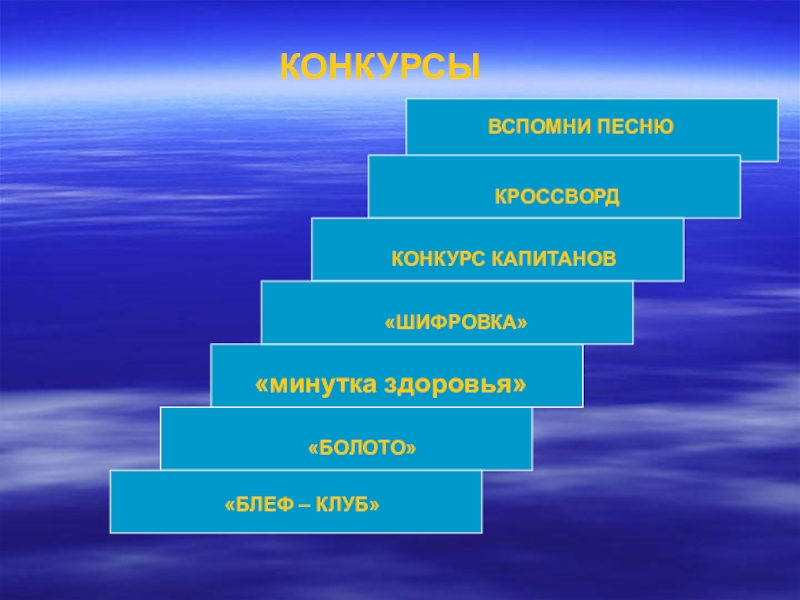 КОНКУРСЫ

ВСПОМНИ ПЕСНЮ

КРОССВОРД

КОНКУРС КАПИТАНОВ

«ШИФРОВКА»

«минутка здоровья»

«БОЛОТО»

«БЛЕФ – КЛУБ»